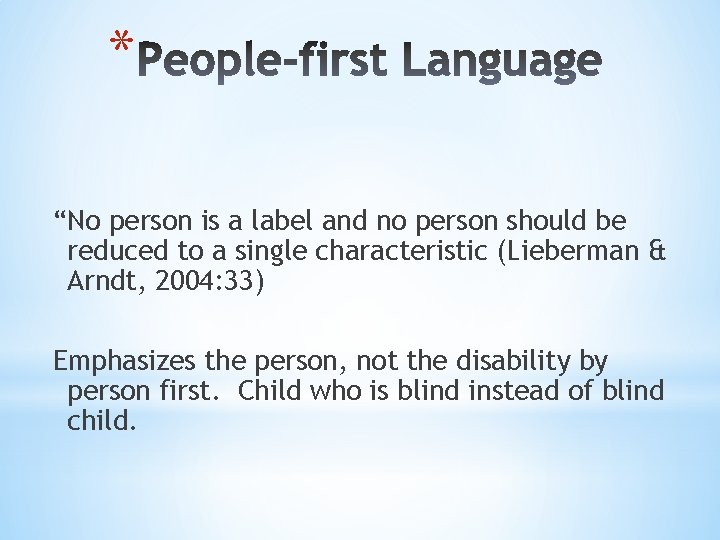 *People-first Language

“No person is a label and no person should be reduced to a single characteristic (Lieberman & Arndt, 2004:33)

Emphasizes the person, not the disability by person first.  Child who is blind instead of blind child.